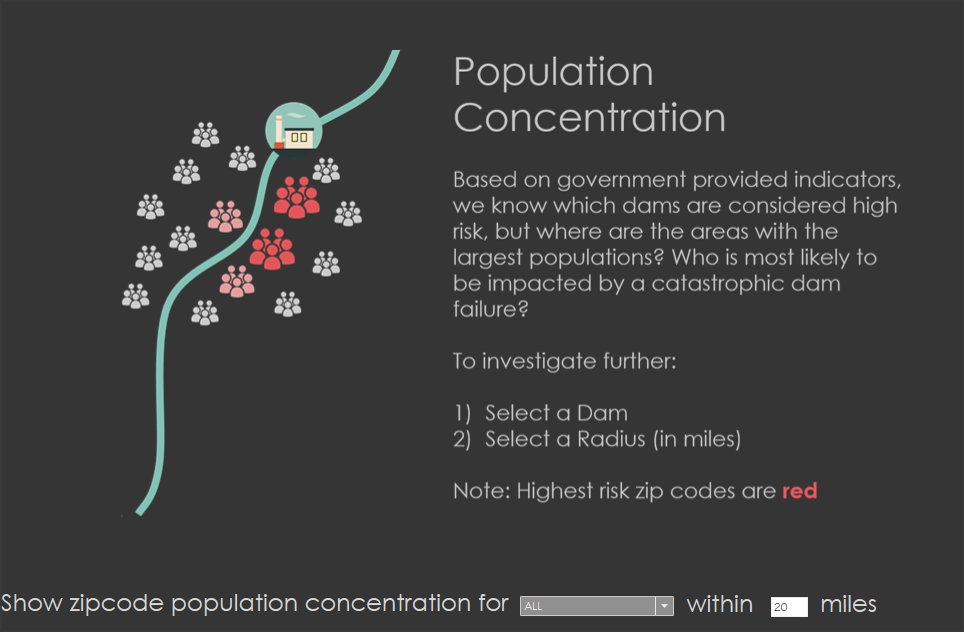 Population Concentration

Based on government provided indicators, we know which dams are considered high risk, but where are the areas with the largest populations? Who is most likely to be impacted by a catastrophic dam failure?

To investigate further:

1) Select a Dam
2) Select a Radius (in miles)

Note: Highest risk zip codes are red

Show zipcode population concentration for ALL within 20 miles